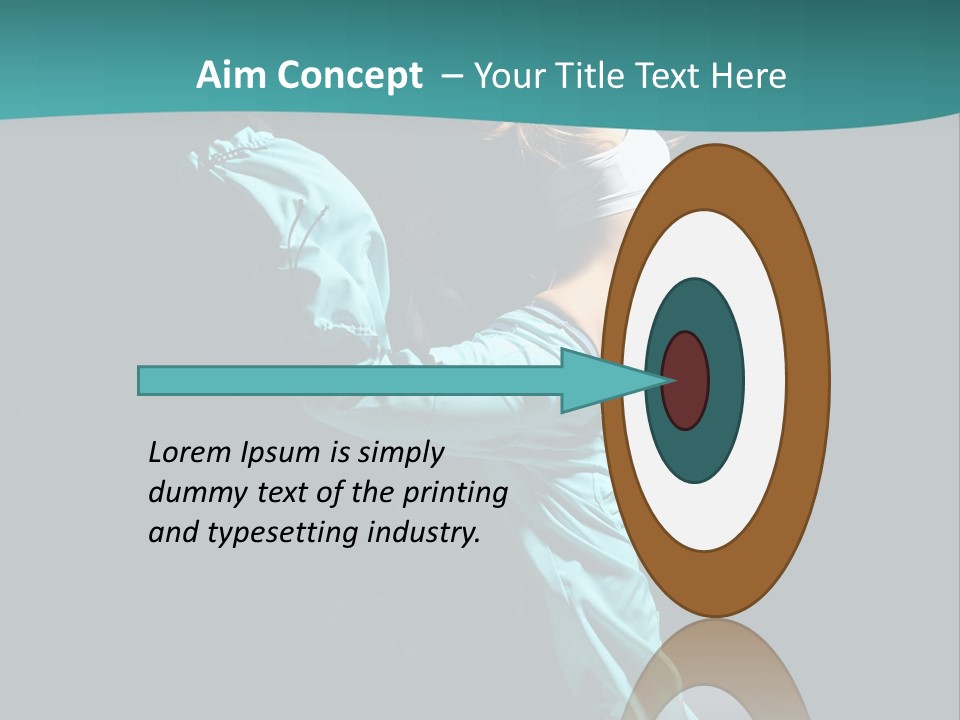 Aim Concept – Your Title Text Here

Lorem Ipsum is simply dummy text of the printing and typesetting industry.